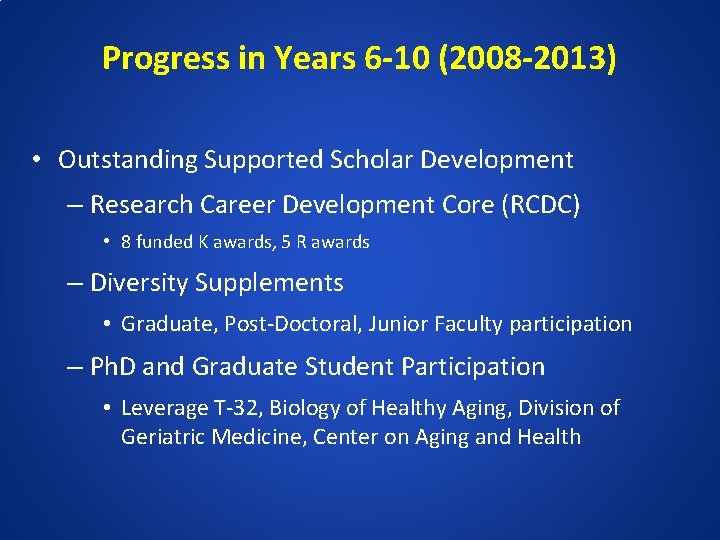 Progress in Years 6-10 (2008-2013)

• Outstanding Supported Scholar Development

– Research Career Development Core (RCDC)

• 8 funded K awards, 5 R awards

– Diversity Supplements

• Graduate, Post-Doctoral, Junior Faculty participation

– PhD and Graduate Student Participation

• Leverage T-32, Biology of Healthy Aging, Division of Geriatric Medicine, Center on Aging and Health